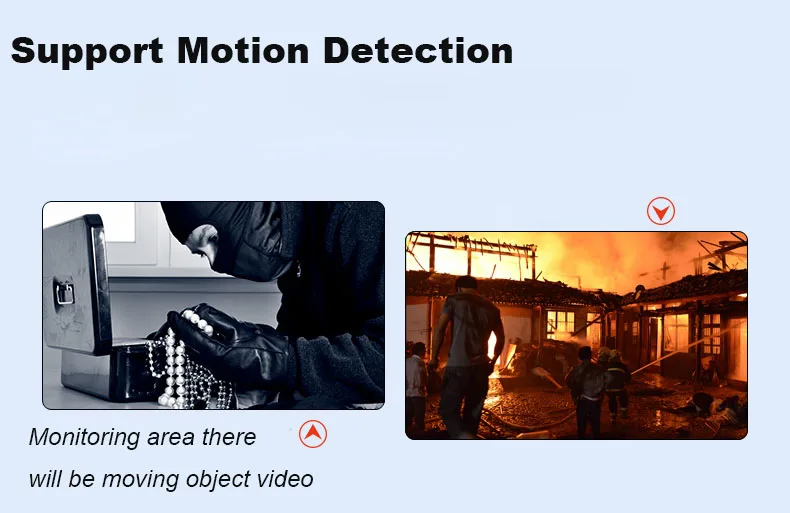 Support Motion Detection

Monitoring area there will be moving object video